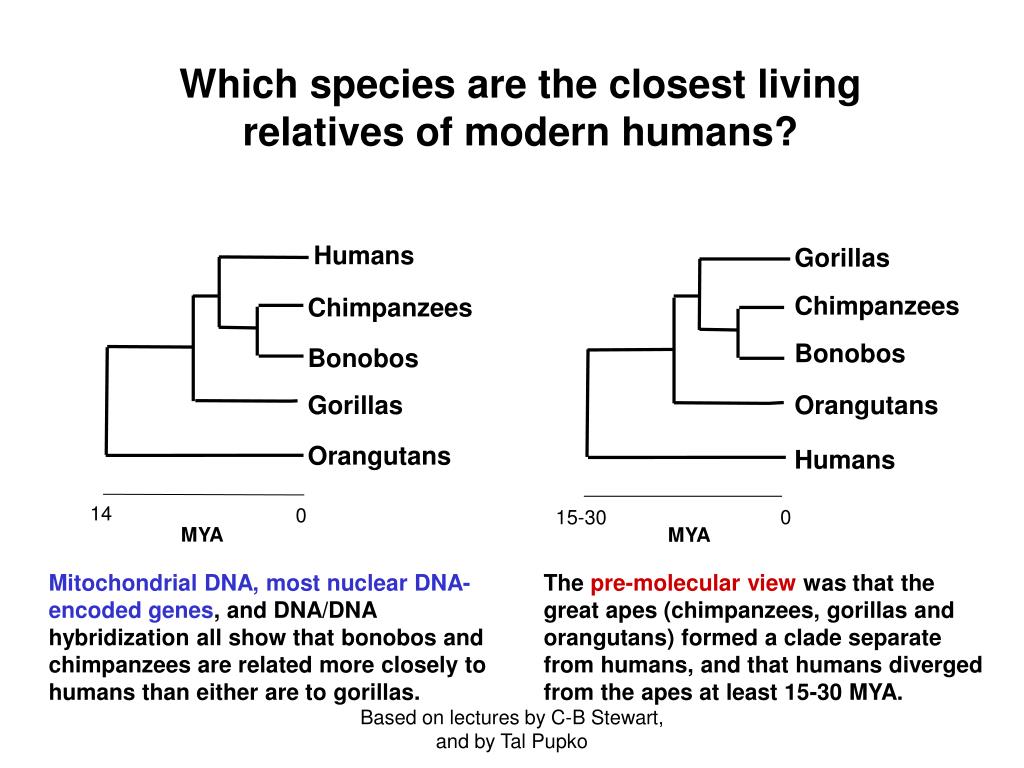 Which species are the closest living relatives of modern humans?

Humans
Chimpanzees
Bonobos
Gorillas
Orangutans

14
0
MYA

Gorillas
Chimpanzees
Bonobos
Orangutans
Humans

15-30
0
MYA

Mitochondrial DNA, most nuclear DNA-encoded genes, and DNA/DNA hybridization all show that bonobos and chimpanzees are related more closely to humans than either are to gorillas.

The pre-molecular view was that the great apes (chimpanzees, gorillas and orangutans) formed a clade separate from humans, and that humans diverged from the apes at least 15-30 MYA.

Based on lectures by C-B Stewart, and by Tal Pupko